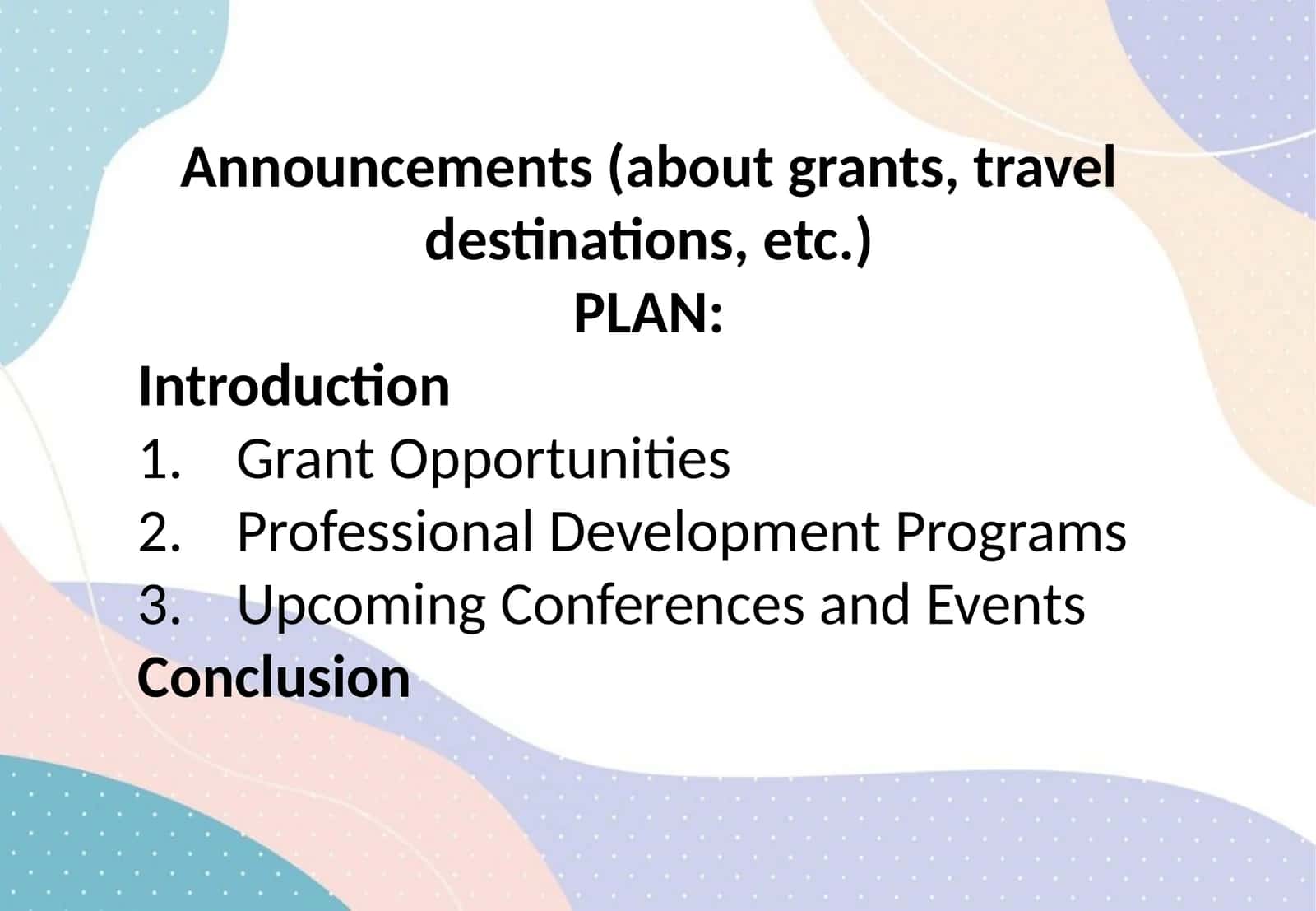 Announcements (about grants, travel destinations, etc.)
PLAN:

Introduction
1. Grant Opportunities
2. Professional Development Programs
3. Upcoming Conferences and Events
Conclusion